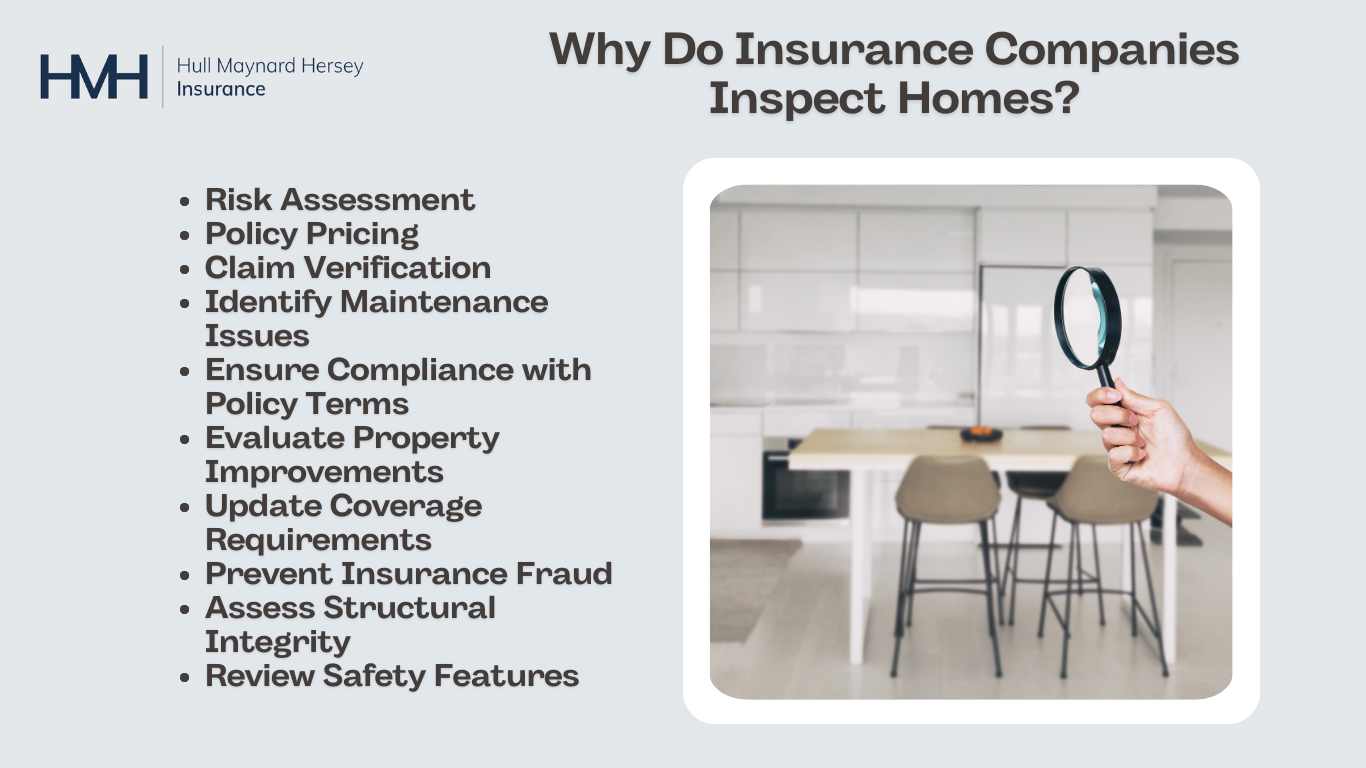 HMH Hull Maynard Hersey Insurance

Why Do Insurance Companies Inspect Homes?

- Risk Assessment
- Policy Pricing
- Claim Verification
- Identify Maintenance Issues
- Ensure Compliance with Policy Terms
- Evaluate Property Improvements
- Update Coverage Requirements
- Prevent Insurance Fraud
- Assess Structural Integrity
- Review Safety Features